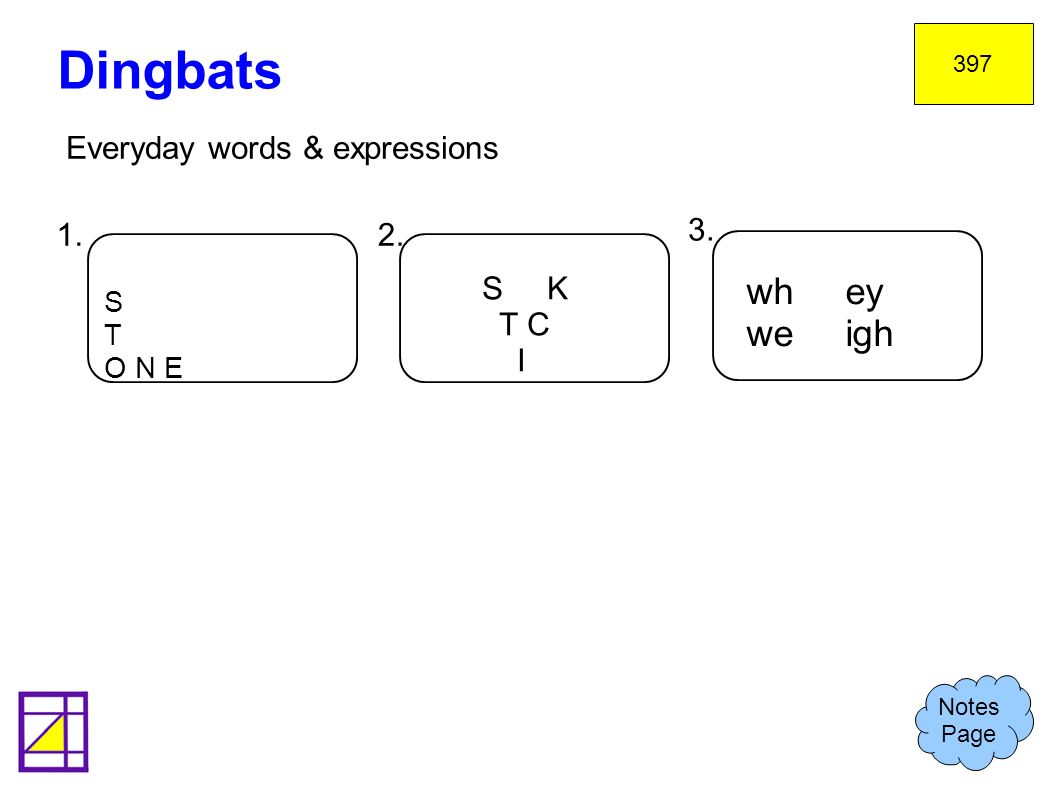 Dingbats

397

Everyday words & expressions

1.

S
T
O N E

2.

S K
T C
I

3.

wh ey
we igh

Notes Page